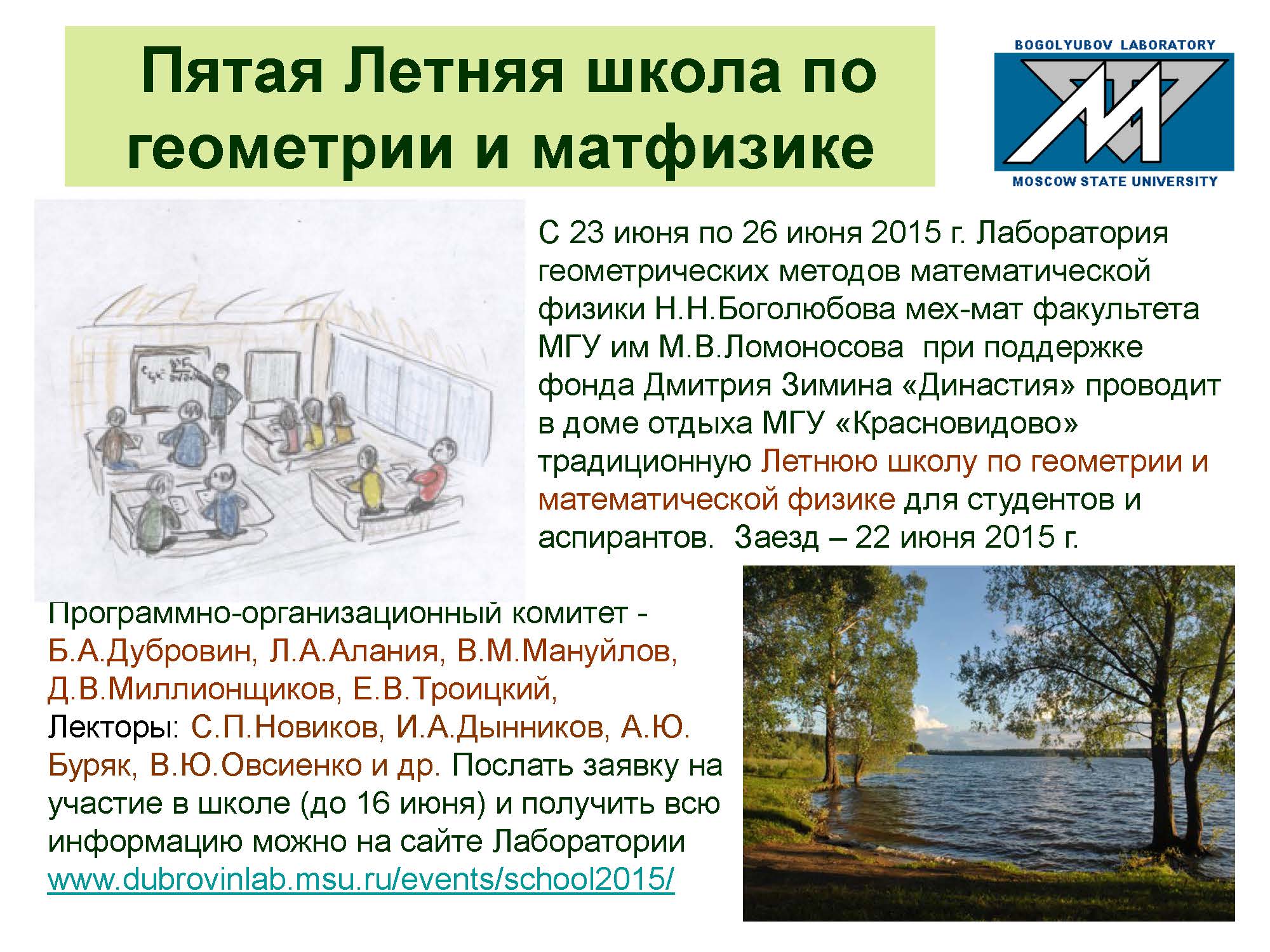 Пятая Летняя школа по геометрии и матфизике

BOGOLYUBOV LABORATORY
MOSCOW STATE UNIVERSITY

С 23 июня по 26 июня 2015 г. Лаборатория геометрических методов математической физики Н.Н.Боголюбова мех-мат факультета МГУ им М.В.Ломоносова при поддержке фонда Дмитрия Зимина «Династия» проводит в доме отдыха МГУ «Красновидово» традиционную Летнюю школу по геометрии и математической физике для студентов и аспирантов. Заезд – 22 июня 2015 г.

Программно-организационный комитет - Б.А.Дубровин, Л.А.Алания, В.М.Мануйлов, Д.В.Миллионщиков, Е.В.Троицкий,
Лекторы: С.П.Новиков, И.А.Дынников, А.Ю. Буряк, В.Ю.Овсиенко и др. Послать заявку на участие в школе (до 16 июня) и получить всю информацию можно на сайте Лаборатории www.dubrovinlab.msu.ru/events/school2015/